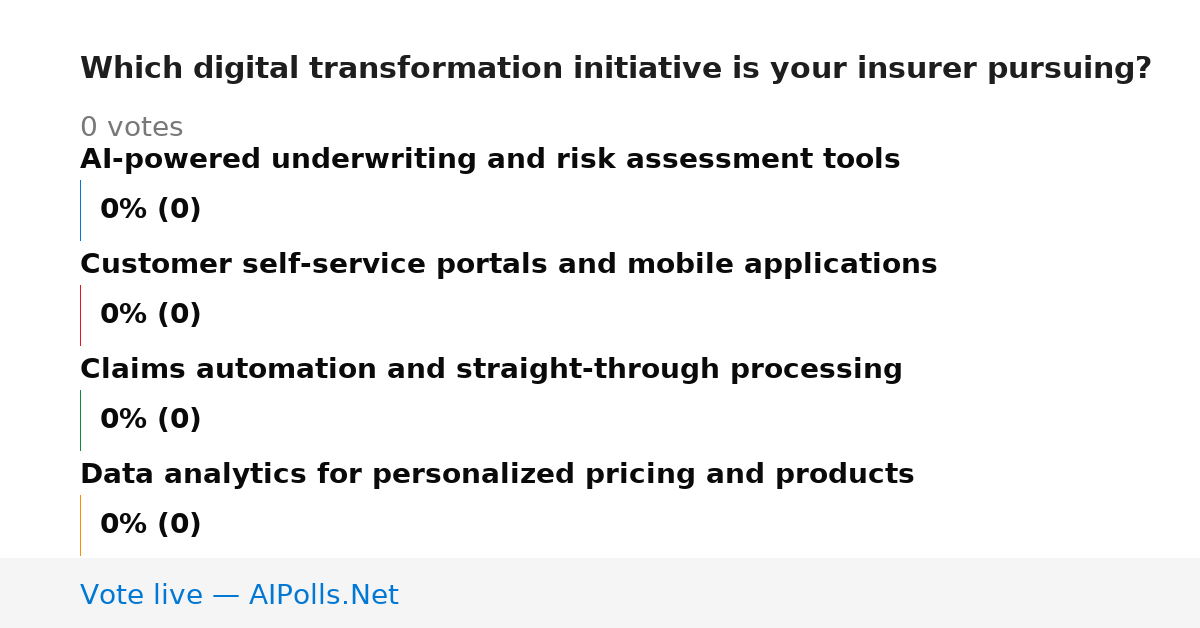 Which digital transformation initiative is your insurer pursuing?

0 votes

AI-powered underwriting and risk assessment tools

0% (0)

Customer self-service portals and mobile applications

0% (0)

Claims automation and straight-through processing

0% (0)

Data analytics for personalized pricing and products

0% (0)

Vote live — AIPolls.Net